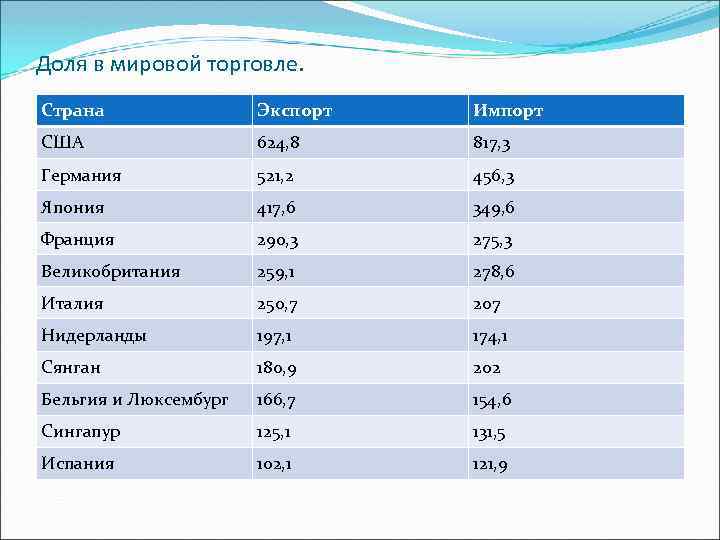 Доля в мировой торговле.

| Страна | Экспорт | Импорт |
|---|---|---|
| США | 624,8 | 817,3 |
| Германия | 521,2 | 456,3 |
| Япония | 417,6 | 349,6 |
| Франция | 290,3 | 275,3 |
| Великобритания | 259,1 | 278,6 |
| Италия | 250,7 | 207 |
| Нидерланды | 197,1 | 174,1 |
| Сянган | 180,9 | 202 |
| Бельгия и Люксембург | 166,7 | 154,6 |
| Сингапур | 125,1 | 131,5 |
| Испания | 102,1 | 121,9 |